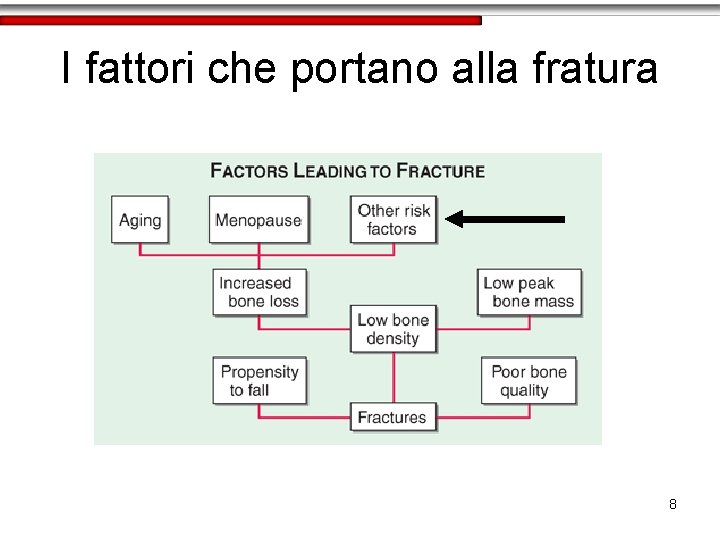 I fattori che portano alla fratura

FACTORS LEADING TO FRACTURE

Aging

Menopause

Other risk factors

Increased bone loss

Low peak bone mass

Low bone density

Propensity to fall

Poor bone quality

Fractures

8